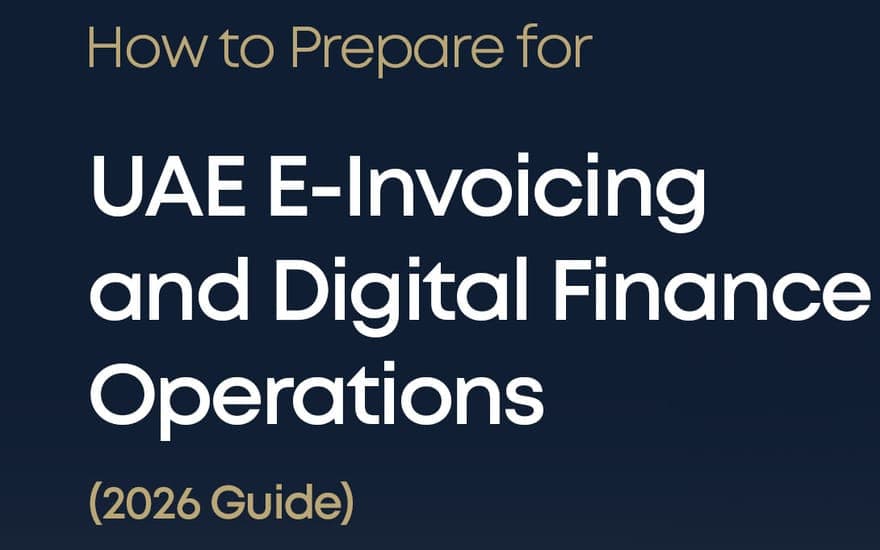 How to Prepare for

UAE E-Invoicing and Digital Finance Operations

(2026 Guide)